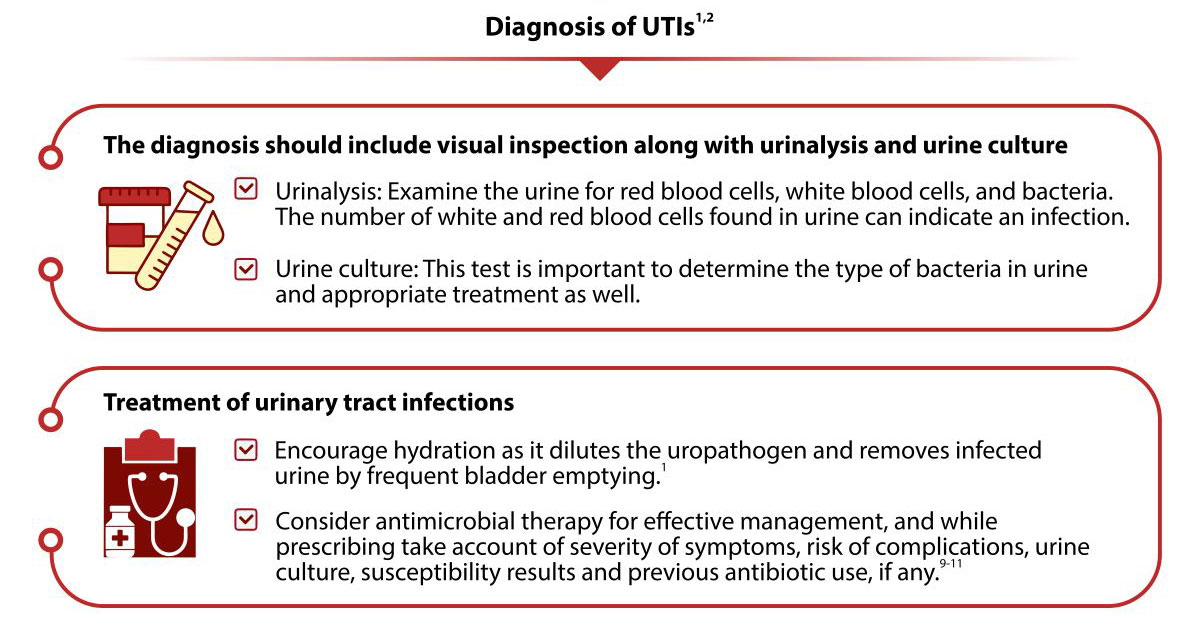 Diagnosis of UTIs$^{1,2}$

The diagnosis should include visual inspection along with urinalysis and urine culture

Urinalysis: Examine the urine for red blood cells, white blood cells, and bacteria. The number of white and red blood cells found in urine can indicate an infection.

Urine culture: This test is important to determine the type of bacteria in urine and appropriate treatment as well.

Treatment of urinary tract infections

Encourage hydration as it dilutes the uropathogen and removes infected urine by frequent bladder emptying.$^{1}$

Consider antimicrobial therapy for effective management, and while prescribing take account of severity of symptoms, risk of complications, urine culture, susceptibility results and previous antibiotic use, if any.$^{9-11}$